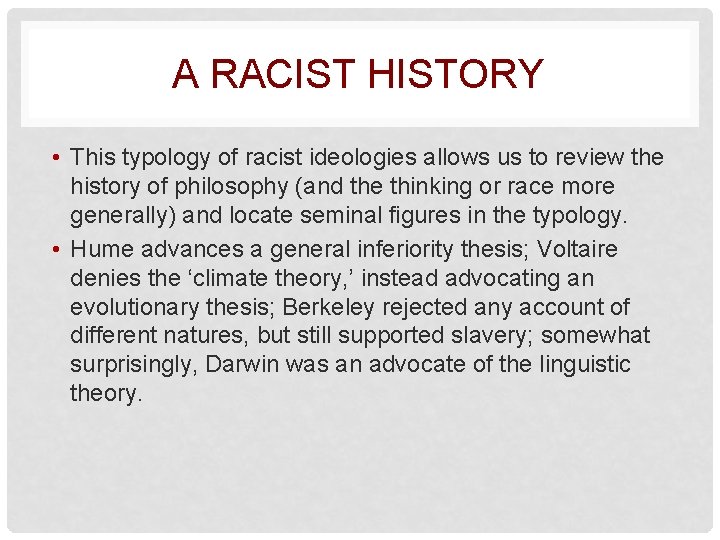 A RACIST HISTORY

• This typology of racist ideologies allows us to review the history of philosophy (and the thinking or race more generally) and locate seminal figures in the typology.

• Hume advances a general inferiority thesis; Voltaire denies the ‘climate theory,’ instead advocating an evolutionary thesis; Berkeley rejected any account of different natures, but still supported slavery; somewhat surprisingly, Darwin was an advocate of the linguistic theory.